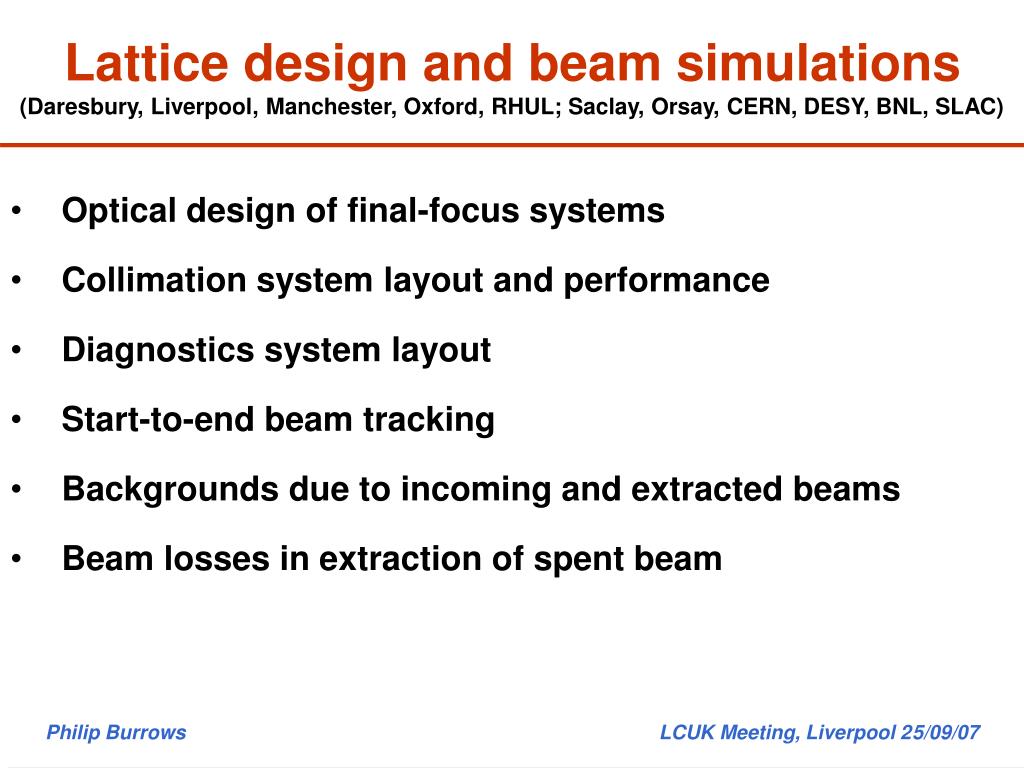 Lattice design and beam simulations
(Daresbury, Liverpool, Manchester, Oxford, RHUL; Saclay, Orsay, CERN, DESY, BNL, SLAC)

• Optical design of final-focus systems
• Collimation system layout and performance
• Diagnostics system layout
• Start-to-end beam tracking
• Backgrounds due to incoming and extracted beams
• Beam losses in extraction of spent beam

Philip Burrows

LCUK Meeting, Liverpool 25/09/07